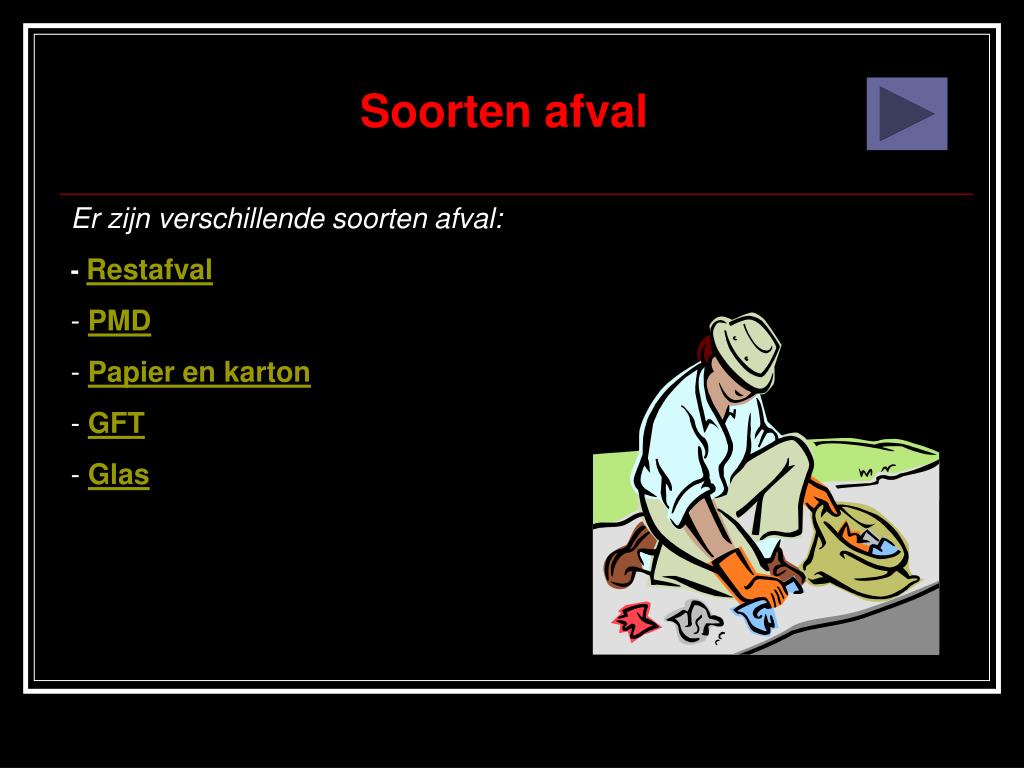 Soorten afval

Er zijn verschillende soorten afval:

- Restafval

- PMD

- Papier en karton

- GFT

- Glas